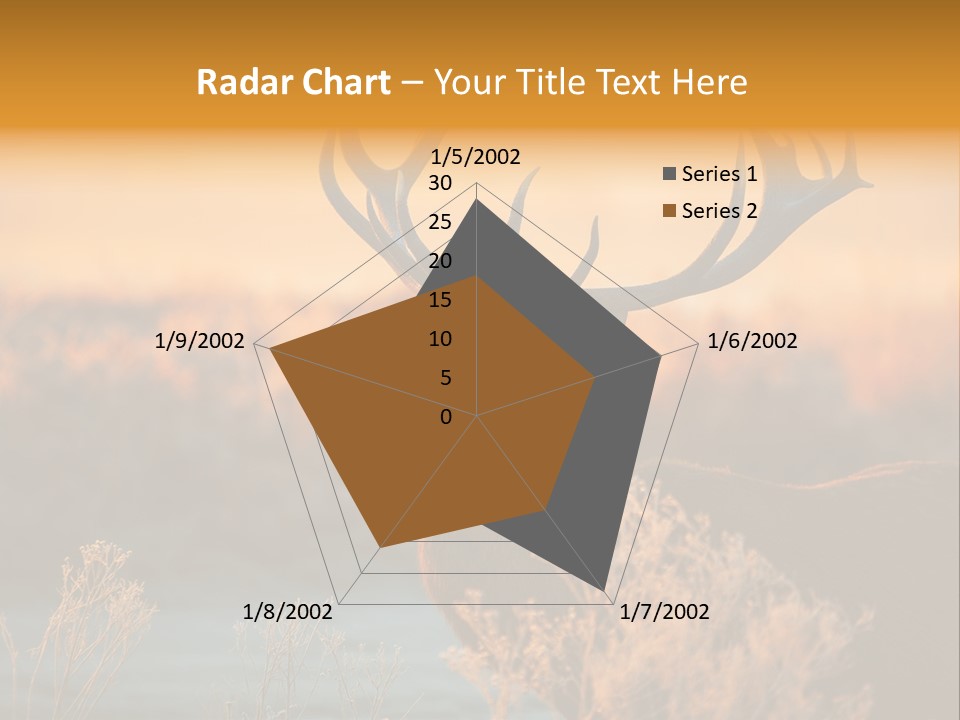 Radar Chart – Your Title Text Here

1/5/2002
30
25
20
15
10
5
0
1/6/2002
1/7/2002
1/8/2002
1/9/2002

Series 1
Series 2